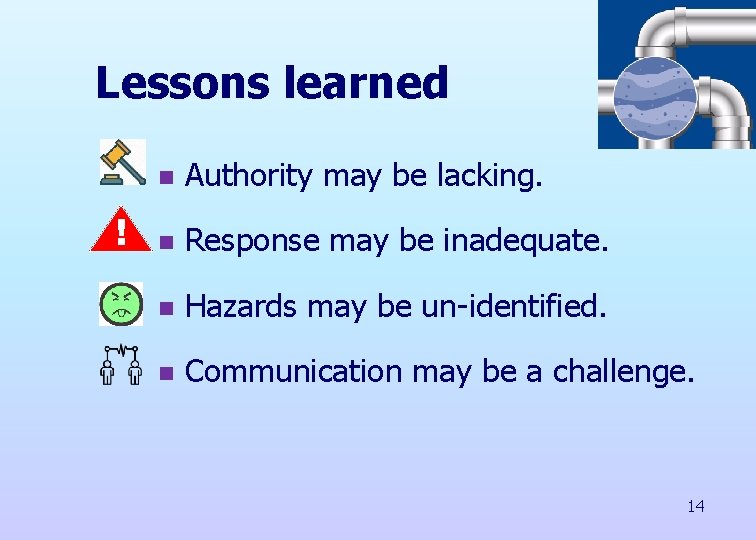 Lessons learned

- Authority may be lacking.
- Response may be inadequate.
- Hazards may be un-identified.
- Communication may be a challenge.

14